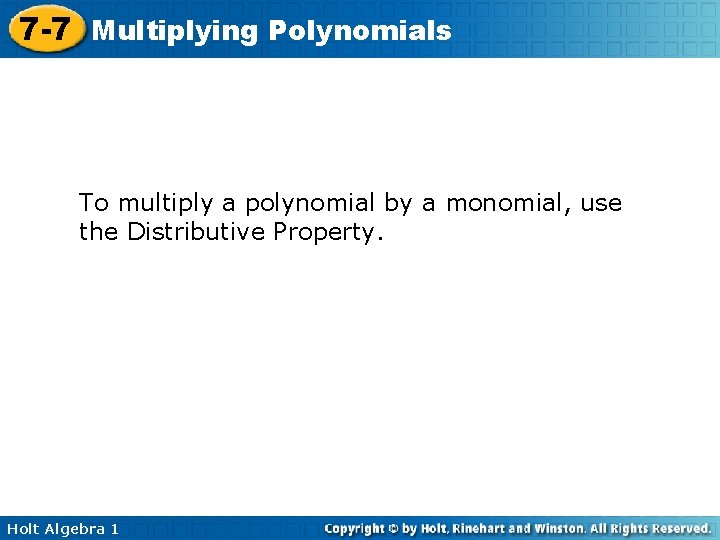 7-7 Multiplying Polynomials

To multiply a polynomial by a monomial, use the Distributive Property.

Holt Algebra 1

Copyright © by Holt, Rinehart and Winston. All Rights Reserved.